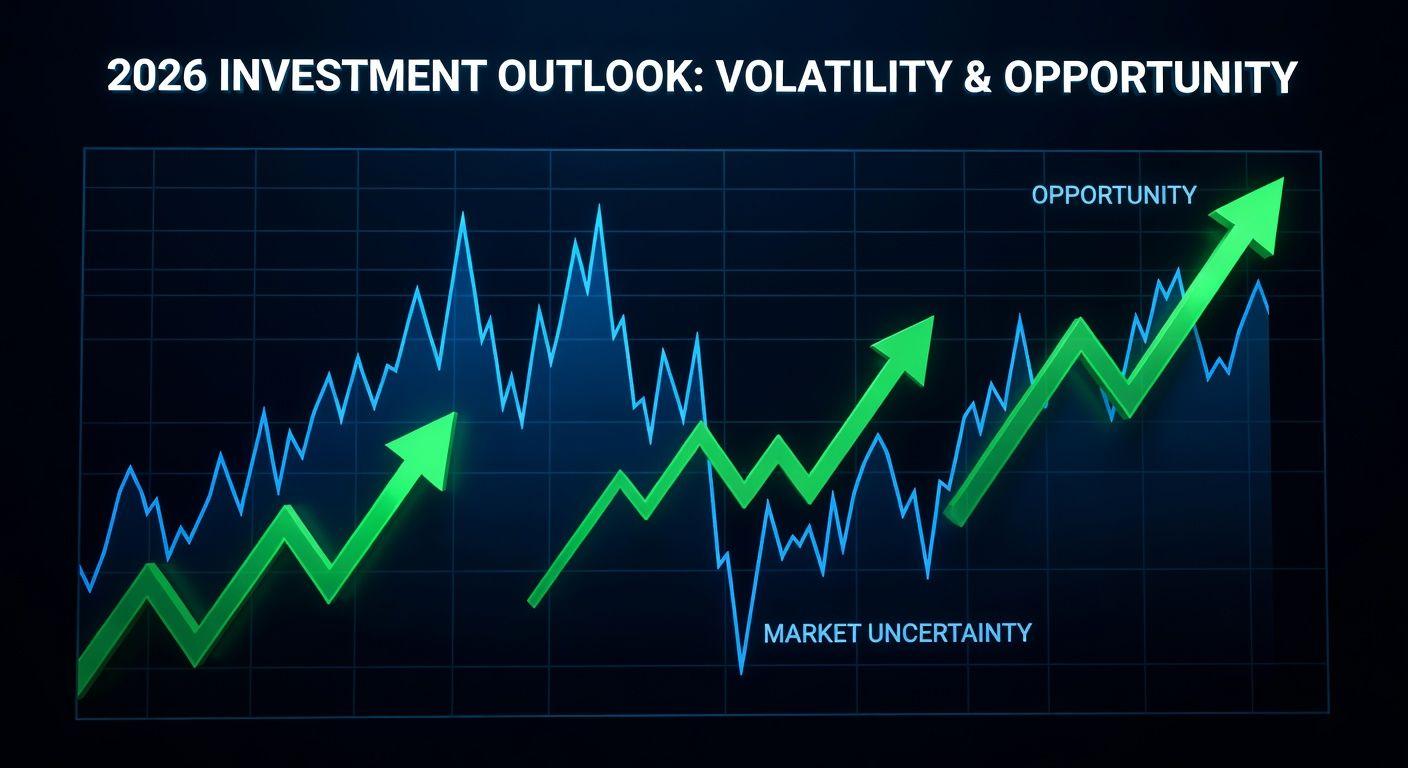 2026 INVESTMENT OUTLOOK: VOLATILITY & OPPORTUNITY

OPPORTUNITY

MARKET UNCERTAINTY